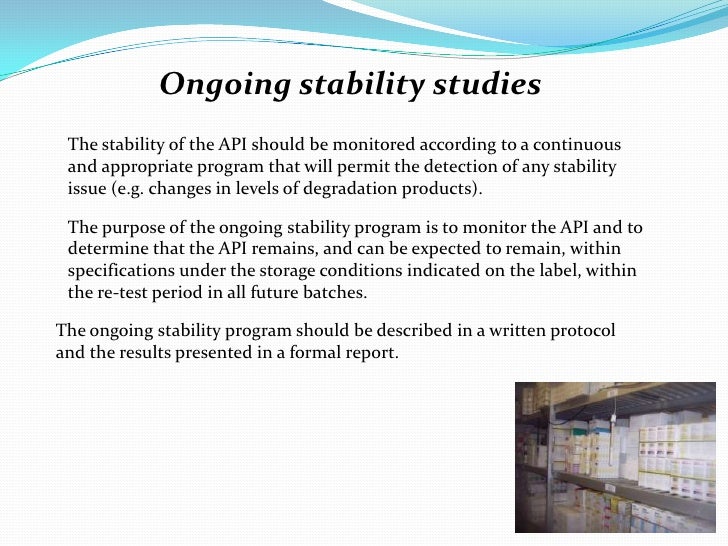 Ongoing stability studies

The stability of the API should be monitored according to a continuous and appropriate program that will permit the detection of any stability issue (e.g. changes in levels of degradation products).

The purpose of the ongoing stability program is to monitor the API and to determine that the API remains, and can be expected to remain, within specifications under the storage conditions indicated on the label, within the re-test period in all future batches.

The ongoing stability program should be described in a written protocol and the results presented in a formal report.